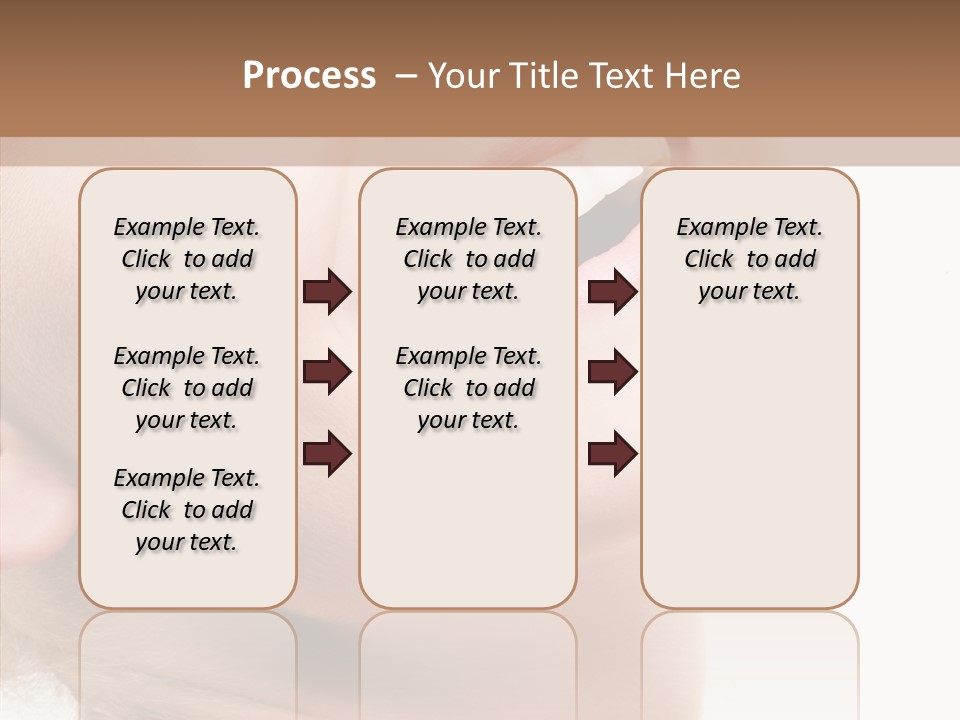 Process – Your Title Text Here

Example Text. Click to add your text.

Example Text. Click to add your text.

Example Text. Click to add your text.

Example Text. Click to add your text.

Example Text. Click to add your text.

Example Text. Click to add your text.